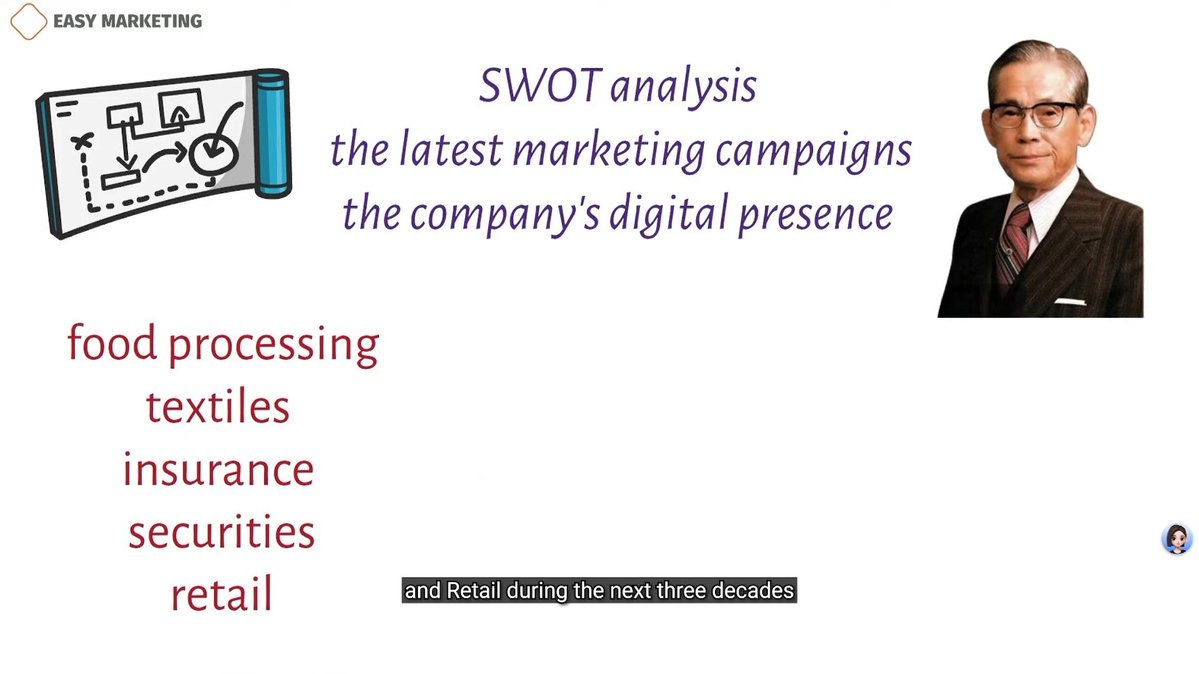 EASY MARKETING

SWOT analysis
the latest marketing campaigns
the company's digital presence

food processing
textiles
insurance
securities
retail

and Retail during the next three decades